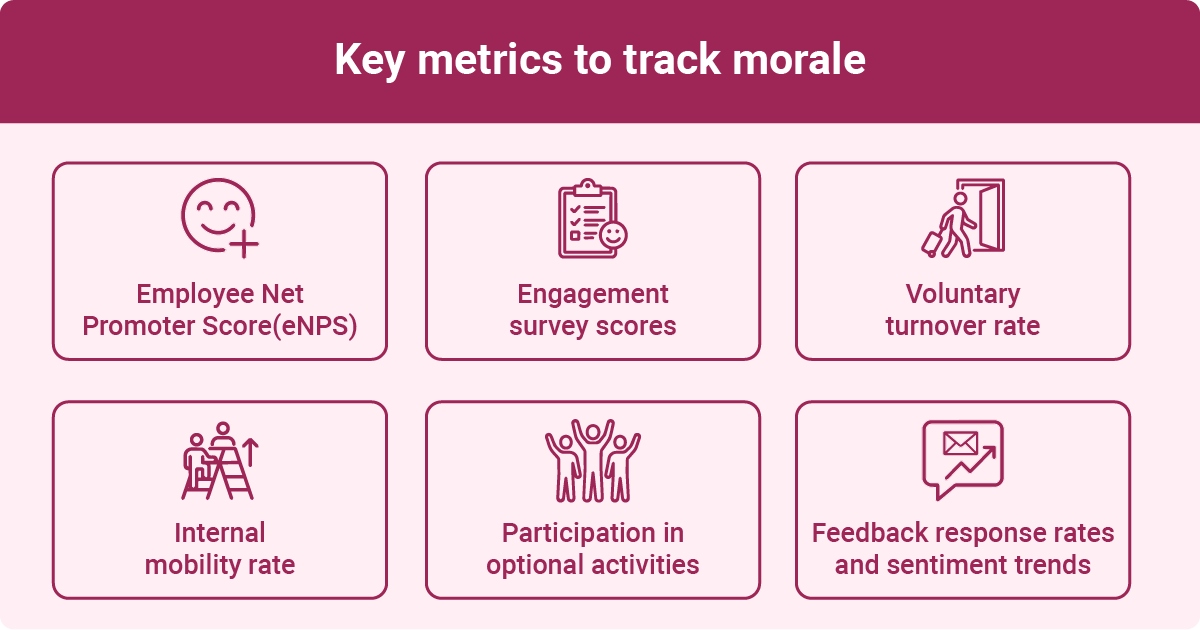 Key metrics to track morale

Employee Net Promoter Score(eNPS)

Engagement survey scores

Voluntary turnover rate

Internal mobility rate

Participation in optional activities

Feedback response rates and sentiment trends